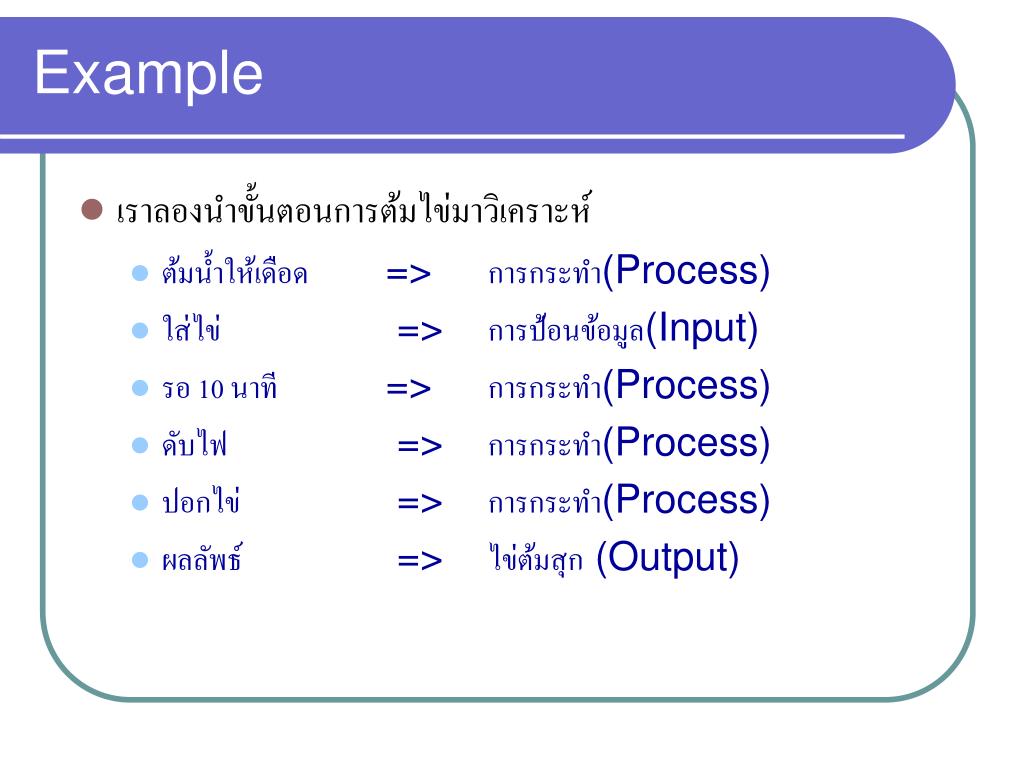 Example

เราลองนำขั้นตอนการต้มไข่มาวิเคราะห์

ต้มน้ำให้เดือด => การกระทำ(Process)

ใส่ไข่ => การป้อนข้อมูล(Input)

รอ 10 นาที => การกระทำ(Process)

ดับไฟ => การกระทำ(Process)

ปอกไข่ => การกระทำ(Process)

ผลลัพธ์ => ไข่ต้มสุก (Output)